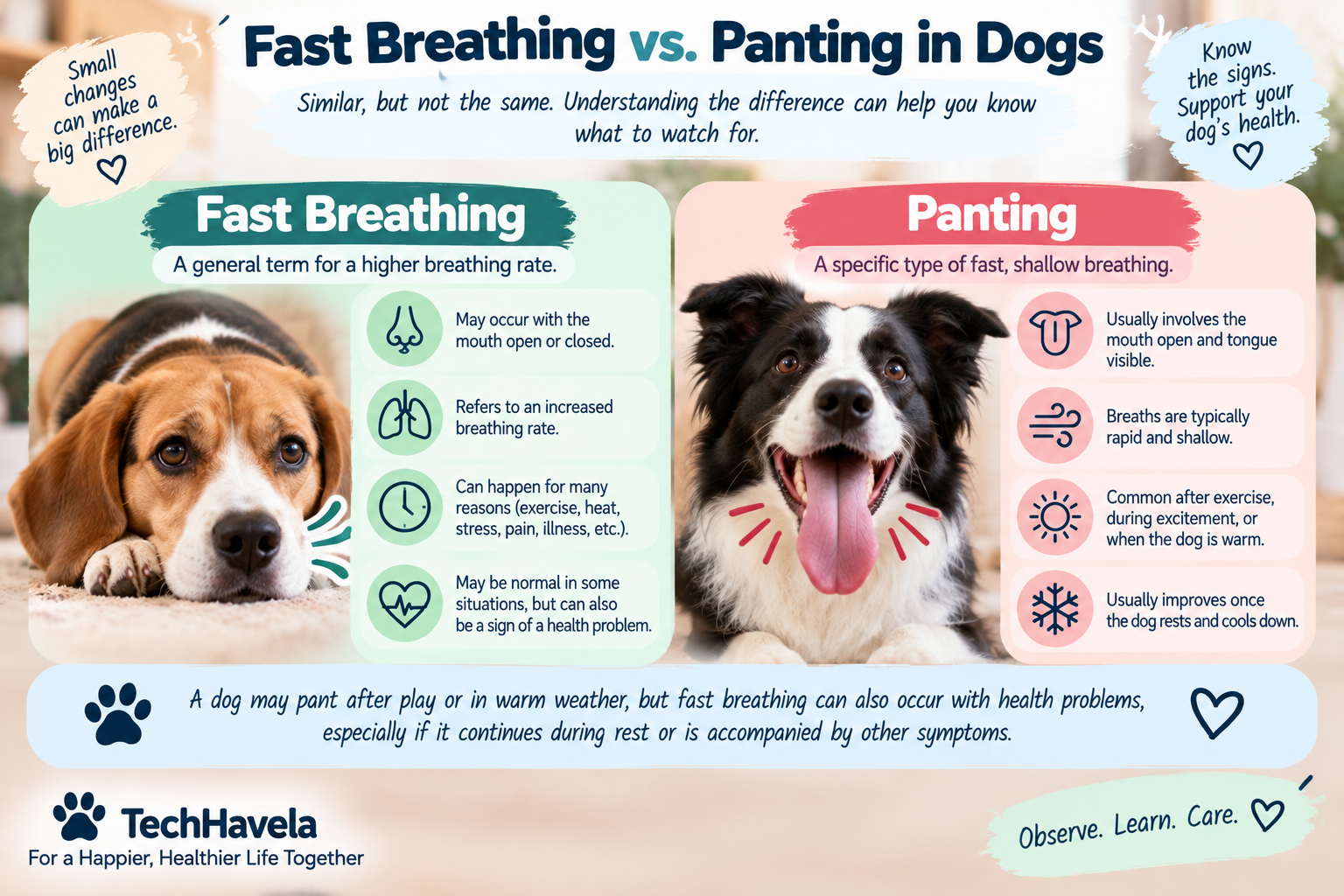 Small changes can make a big difference.

Fast Breathing vs. Panting in Dogs

Similar, but not the same. Understanding the difference can help you know what to watch for.

Know the signs. Support your dog's health.

Fast Breathing

A general term for a higher breathing rate.

May occur with the mouth open or closed.

Refers to an increased breathing rate.

Can happen for many reasons (exercise, heat, stress, pain, illness, etc.).

May be normal in some situations, but can also be a sign of a health problem.

Panting

A specific type of fast, shallow breathing.

Usually involves the mouth open and tongue visible.

Breaths are typically rapid and shallow.

Common after exercise, during excitement, or when the dog is warm.

Usually improves once the dog rests and cools down.

A dog may pant after play or in warm weather, but fast breathing can also occur with health problems, especially if it continues during rest or is accompanied by other symptoms.

TechHavela
For a Happier, Healthier Life Together

Observe. Learn. Care.